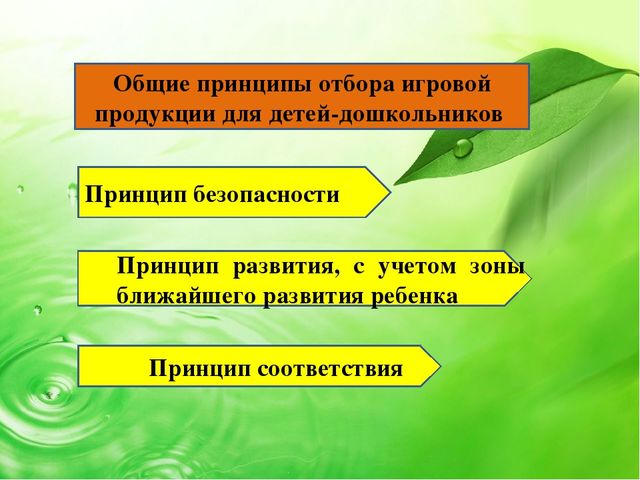 Общие принципы отбора игровой продукции для детей-дошкольников

Принцип безопасности

Принцип развития, с учетом зоны ближайшего развития ребенка

Принцип соответствия